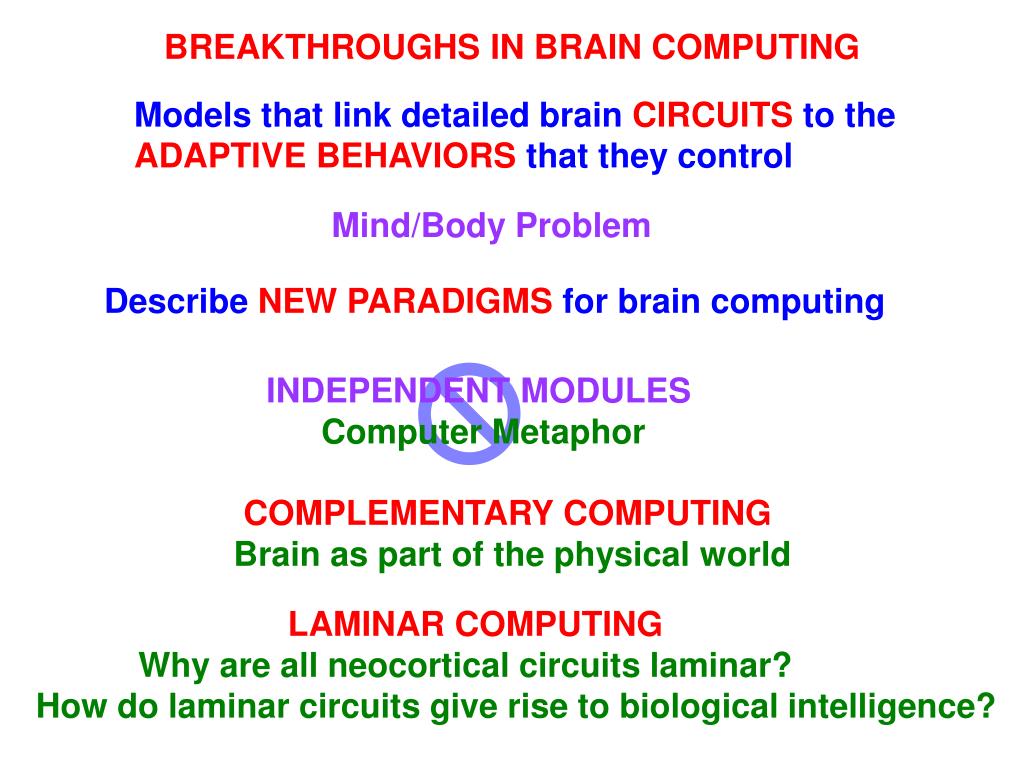 BREAKTHROUGHS IN BRAIN COMPUTING

Models that link detailed brain CIRCUITS to the ADAPTIVE BEHAVIORS that they control

Mind/Body Problem

Describe NEW PARADIGMS for brain computing

INDEPENDENT MODULES
Computer Metaphor

COMPLEMENTARY COMPUTING
Brain as part of the physical world

LAMINAR COMPUTING
Why are all neocortical circuits laminar?
How do laminar circuits give rise to biological intelligence?